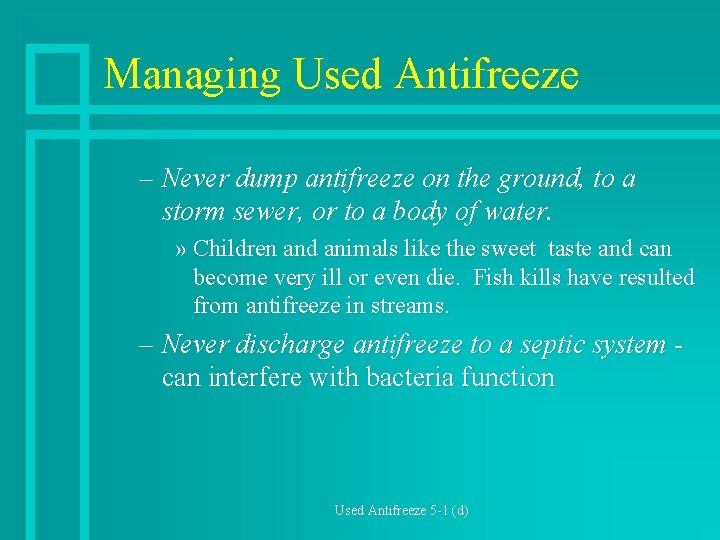 Managing Used Antifreeze

– Never dump antifreeze on the ground, to a storm sewer, or to a body of water.

» Children and animals like the sweet taste and can become very ill or even die. Fish kills have resulted from antifreeze in streams.

– Never discharge antifreeze to a septic system - can interfere with bacteria function

Used Antifreeze 5-1 (d)